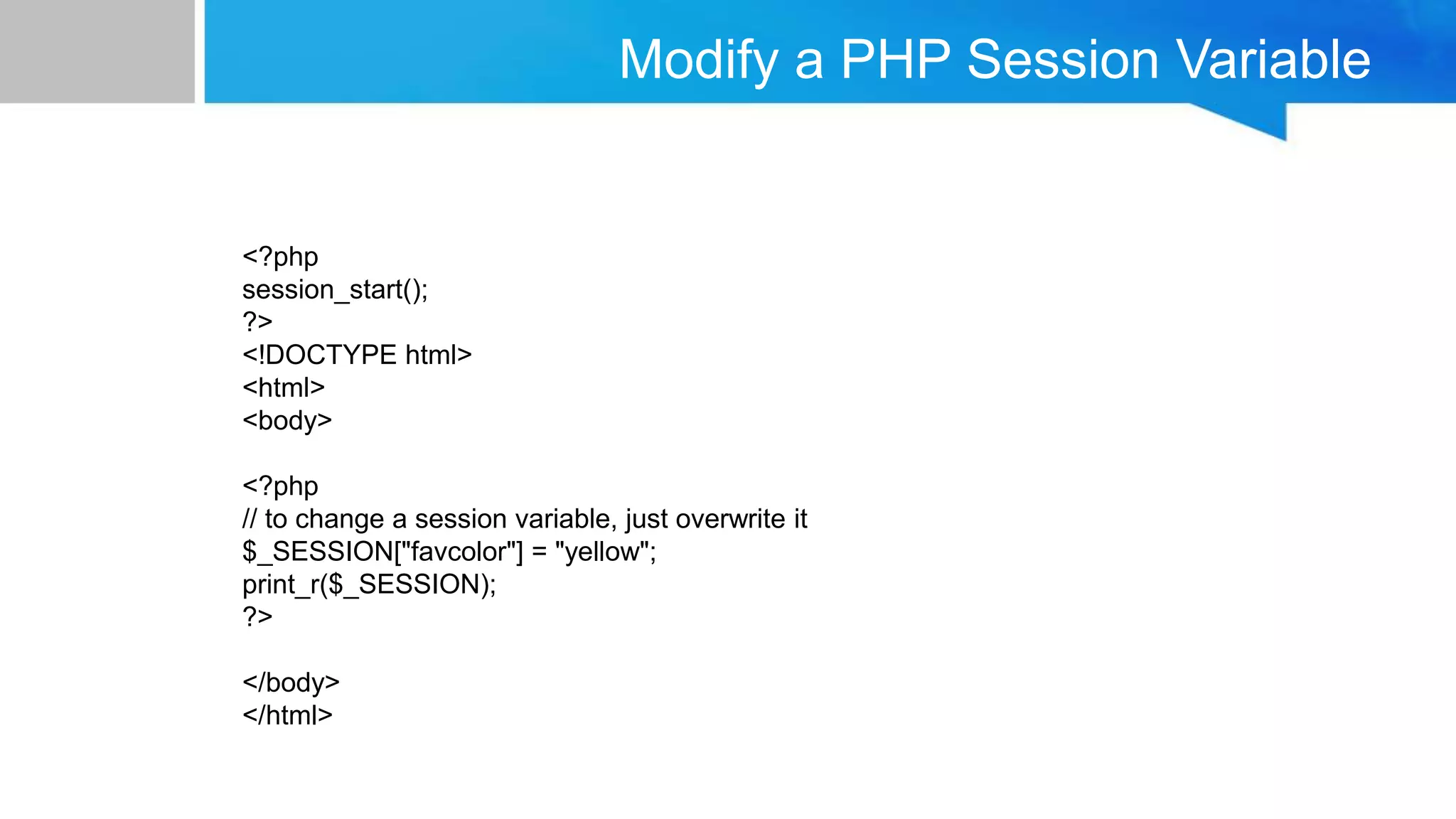 Modify a PHP Session Variable

<?php
session_start();
?>
<!DOCTYPE html>
<html>
<body>

<?php
// to change a session variable, just overwrite it
$_SESSION["favcolor"] = "yellow";
print_r($_SESSION);
?>

</body>
</html>